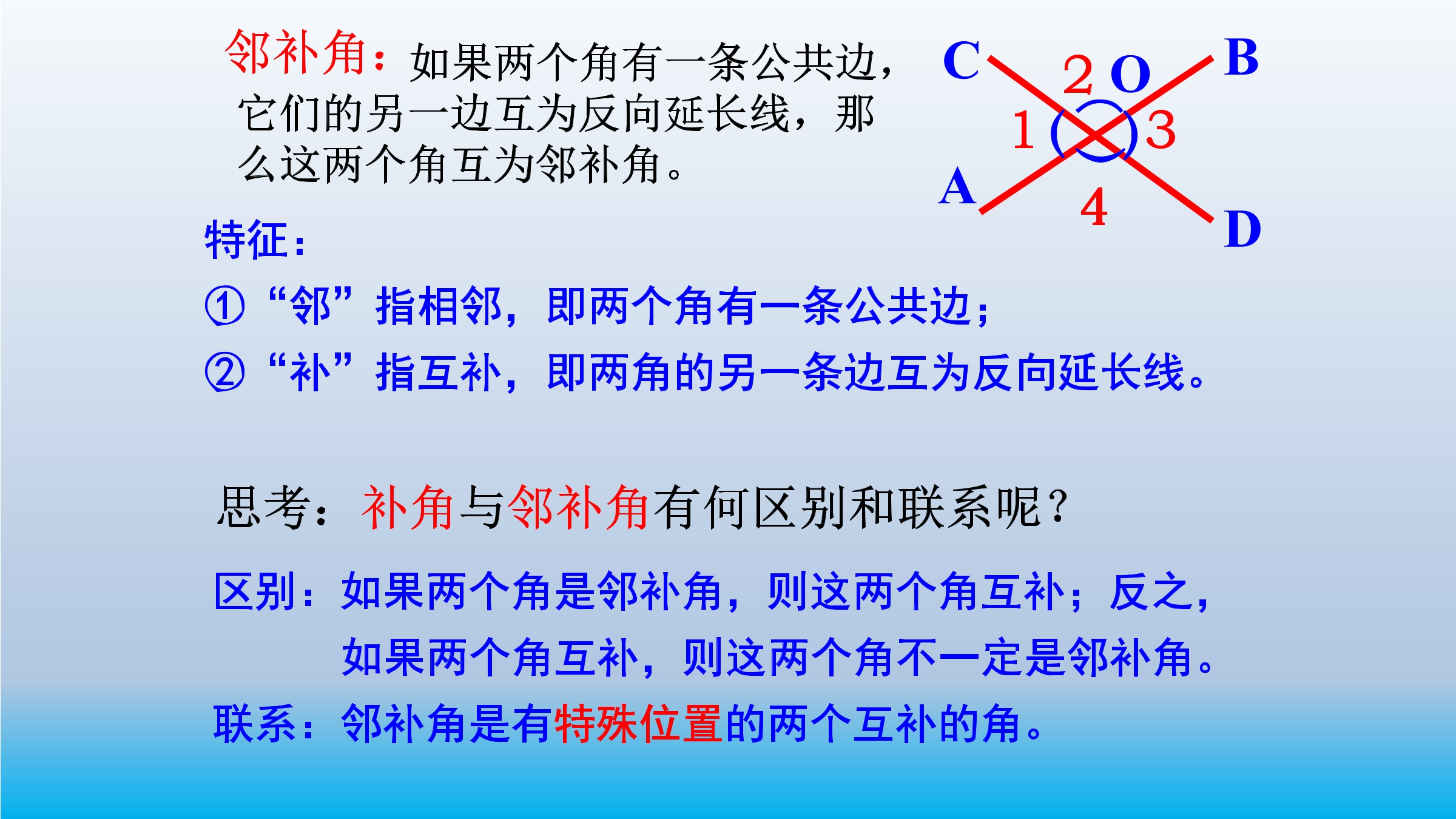 邻补角：如果两个角有一条公共边，它们的另一边互为反向延长线，那么这两个角互为邻补角。

C 2 O B
1 3
A 4 D

特征：
①“邻”指相邻，即两个角有一条公共边；
②“补”指互补，即两角的另一条边互为反向延长线。

思考：补角与邻补角有何区别和联系呢？

区别：如果两个角是邻补角，则这两个角互补；反之，如果两个角互补，则这两个角不一定是邻补角。

联系：邻补角是有特殊位置的两个互补的角。